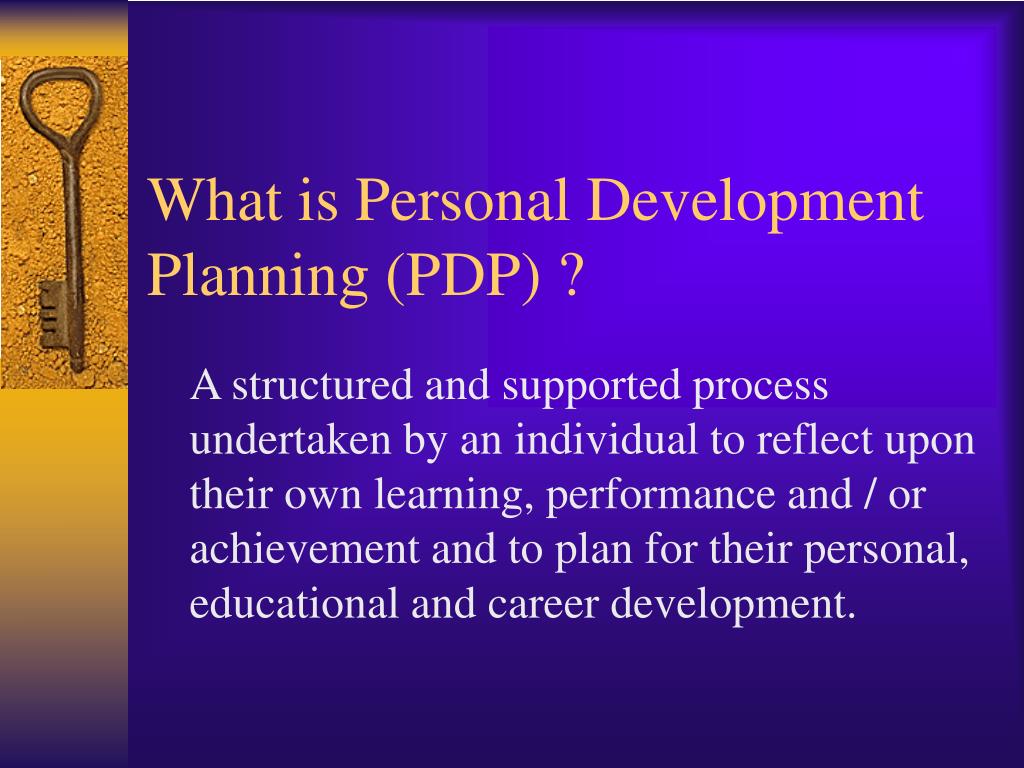 What is Personal Development Planning (PDP) ?

A structured and supported process undertaken by an individual to reflect upon their own learning, performance and / or achievement and to plan for their personal, educational and career development.